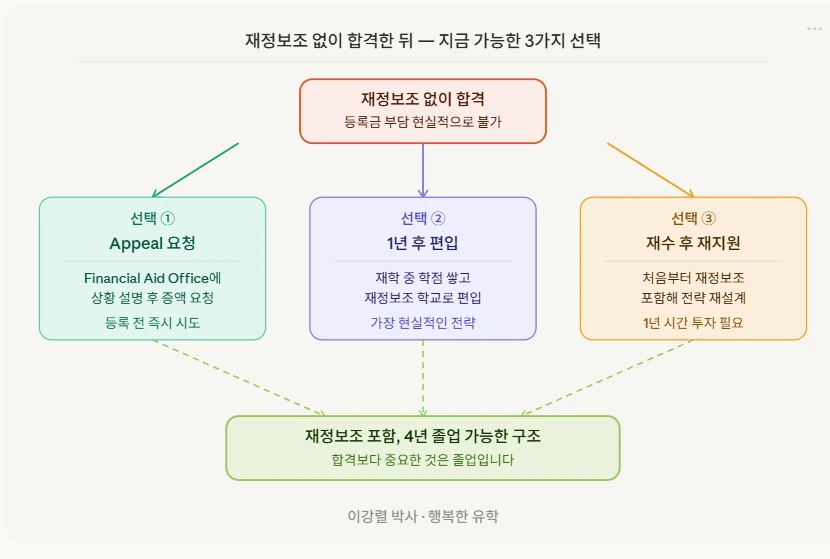 재정보조 없이 합격한 뒤 — 지금 가능한 3가지 선택

재정보조 없이 합격
등록금 부담 현실적으로 불가

선택 ①
Appeal 요청
Financial Aid Office에 상황 설명 후 증액 요청
등록 전 즉시 시도

선택 ②
1년 후 편입
재학 중 학점 쌓고 재정보조 학교로 편입
가장 현실적인 전략

선택 ③
재수 후 재지원
처음부터 재정보조 포함해 전략 재설계
1년 시간 투자 필요

재정보조 포함, 4년 졸업 가능한 구조
합격보다 중요한 것은 졸업입니다

이강렬 박사 · 행복한 유학